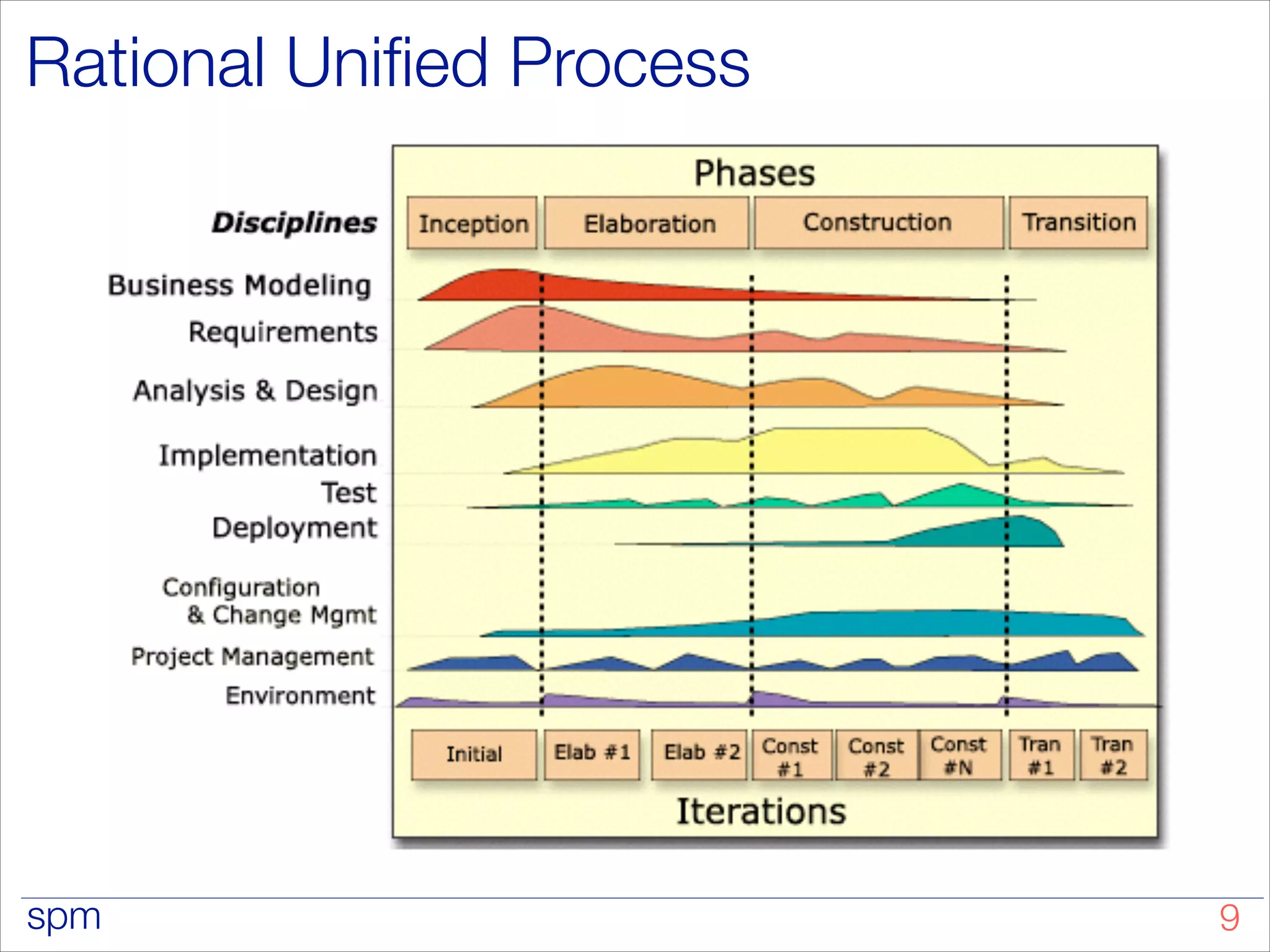 Rational Unified Process

Phases

Disciplines

Inception

Elaboration

Construction

Transition

Business Modeling

Requirements

Analysis & Design

Implementation

Test

Deployment

Configuration & Change Mgmt

Project Management

Environment

Initial

Elab #1

Elab #2

Const #1

Const #2

Const #N

Tran #1

Tran #2

Iterations

spm

9